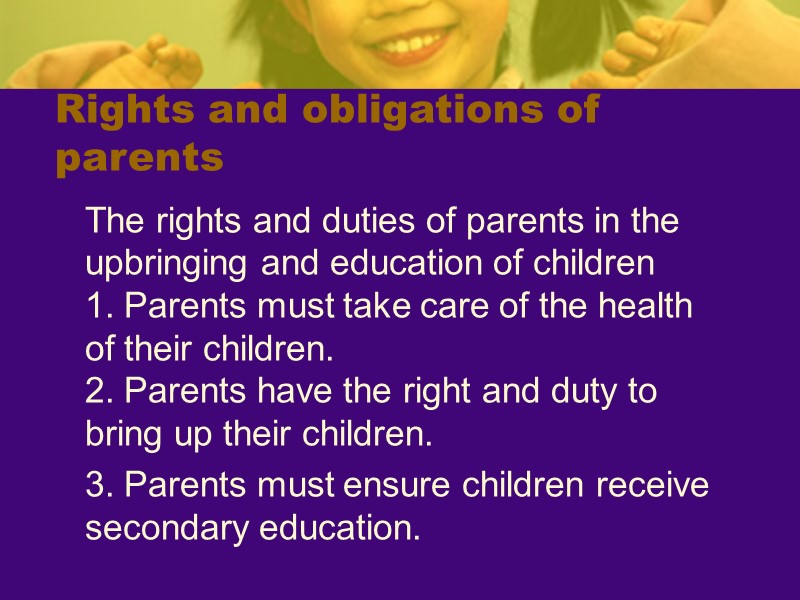 Rights and obligations of parents

The rights and duties of parents in the upbringing and education of children
1. Parents must take care of the health of their children.
2. Parents have the right and duty to bring up their children.

3. Parents must ensure children receive secondary education.